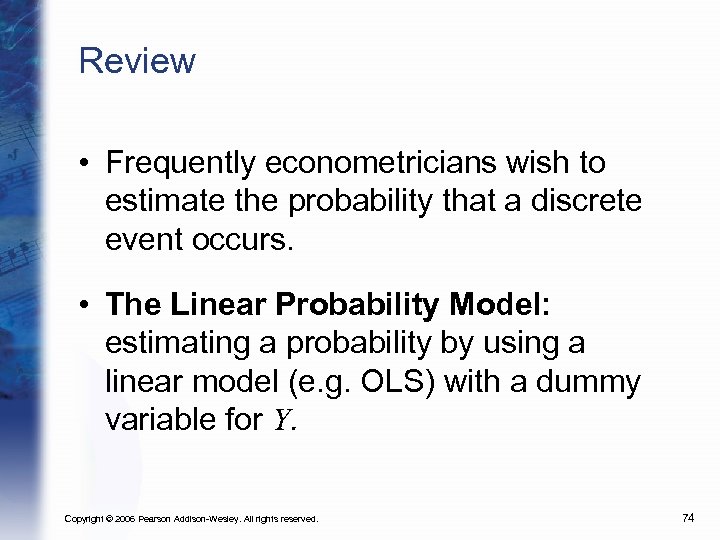 Review

• Frequently econometricians wish to estimate the probability that a discrete event occurs.

• The Linear Probability Model: estimating a probability by using a linear model (e.g. OLS) with a dummy variable for $Y$.

Copyright © 2006 Pearson Addison-Wesley. All rights reserved.

74